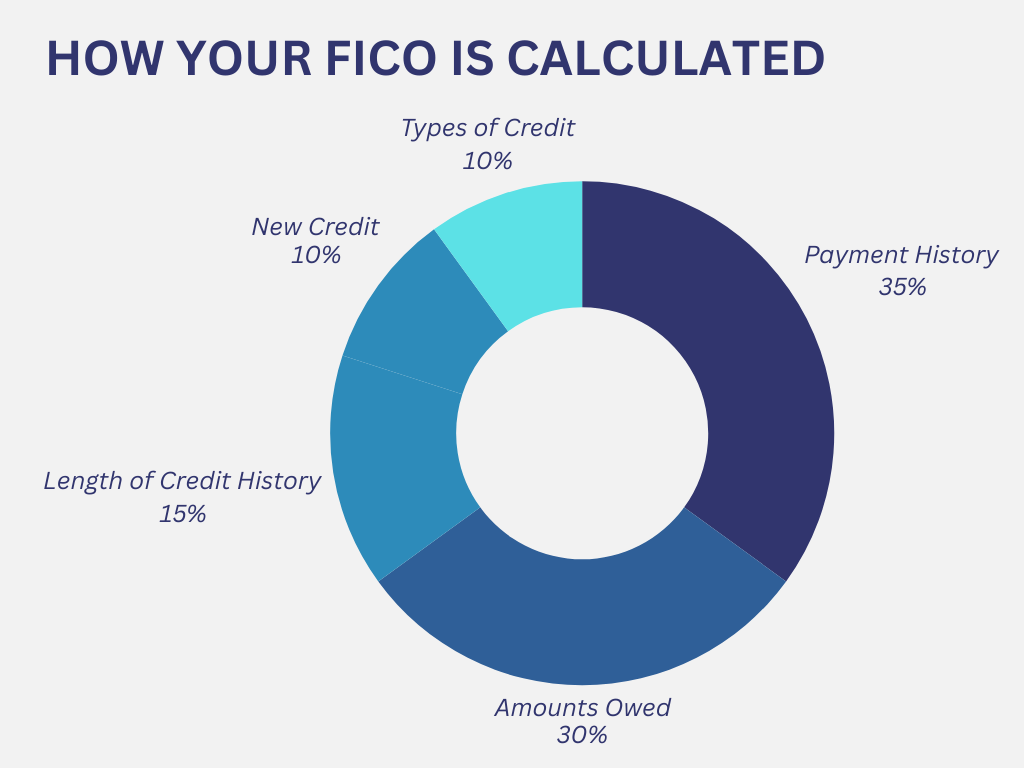 HOW YOUR FICO IS CALCULATED

Types of Credit
10%

New Credit
10%

Payment History
35%

Length of Credit History
15%

Amounts Owed
30%